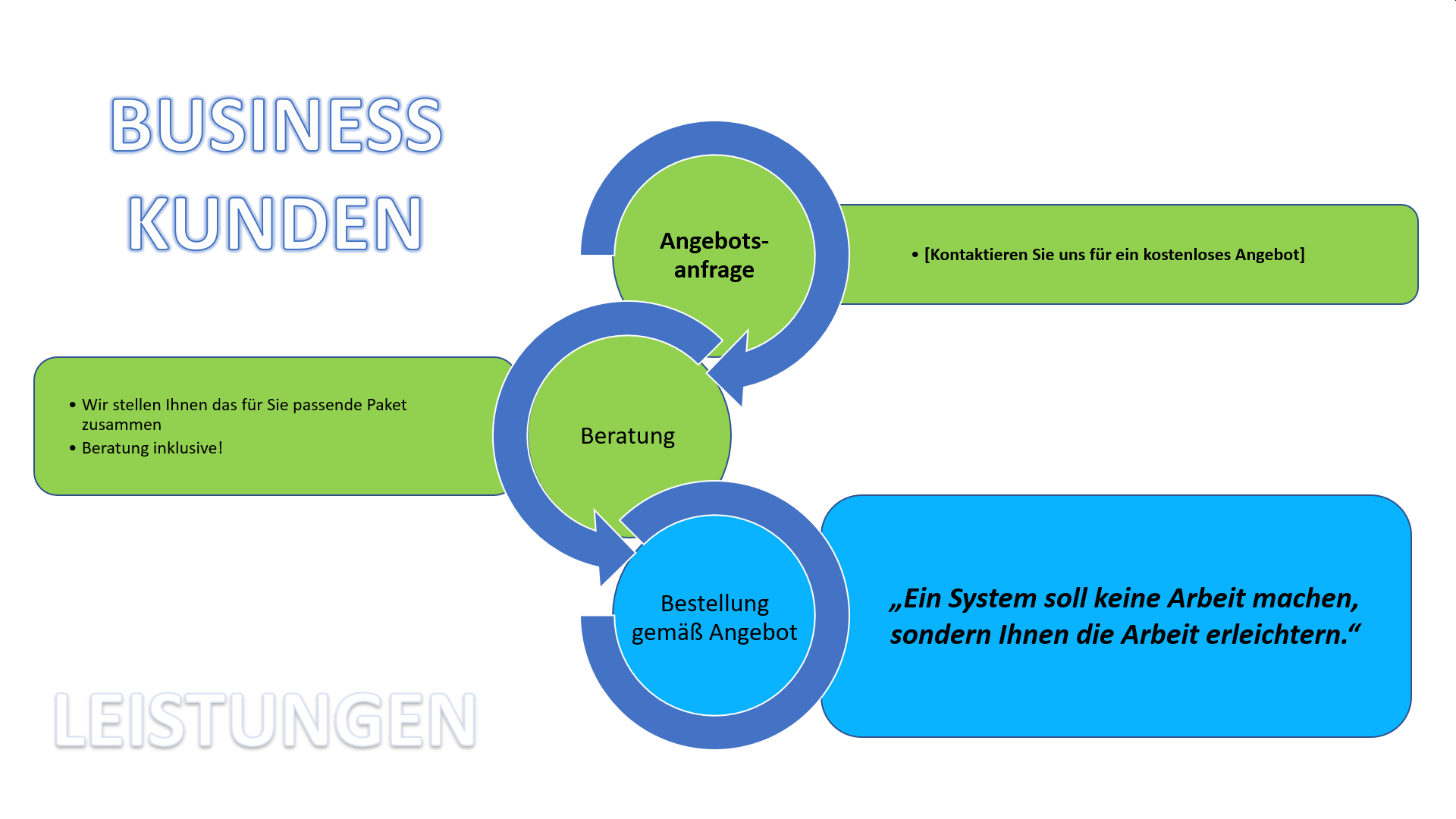 BUSINESS KUNDEN

Angebotsanfrage

• [Kontaktieren Sie uns für ein kostenloses Angebot]

• Wir stellen Ihnen das für Sie passende Paket zusammen
• Beratung inklusive!

Beratung

Bestellung gemäß Angebot

„Ein System soll keine Arbeit machen, sondern Ihnen die Arbeit erleichtern.“

LEISTUNGEN